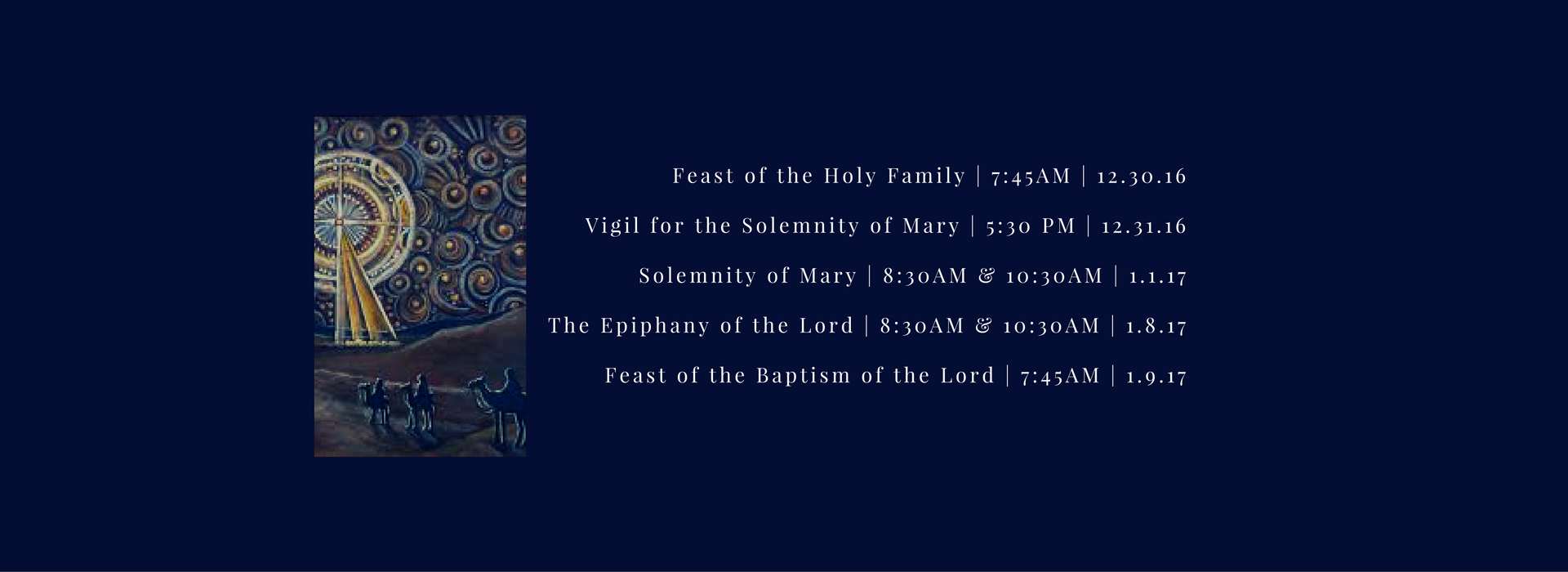 Feast of the Holy Family | 7:45AM | 12.30.16

Vigil for the Solemnity of Mary | 5:30 PM | 12.31.16

Solemnity of Mary | 8:30AM & 10:30AM | 1.1.17

The Epiphany of the Lord | 8:30AM & 10:30AM | 1.8.17

Feast of the Baptism of the Lord | 7:45AM | 1.9.17